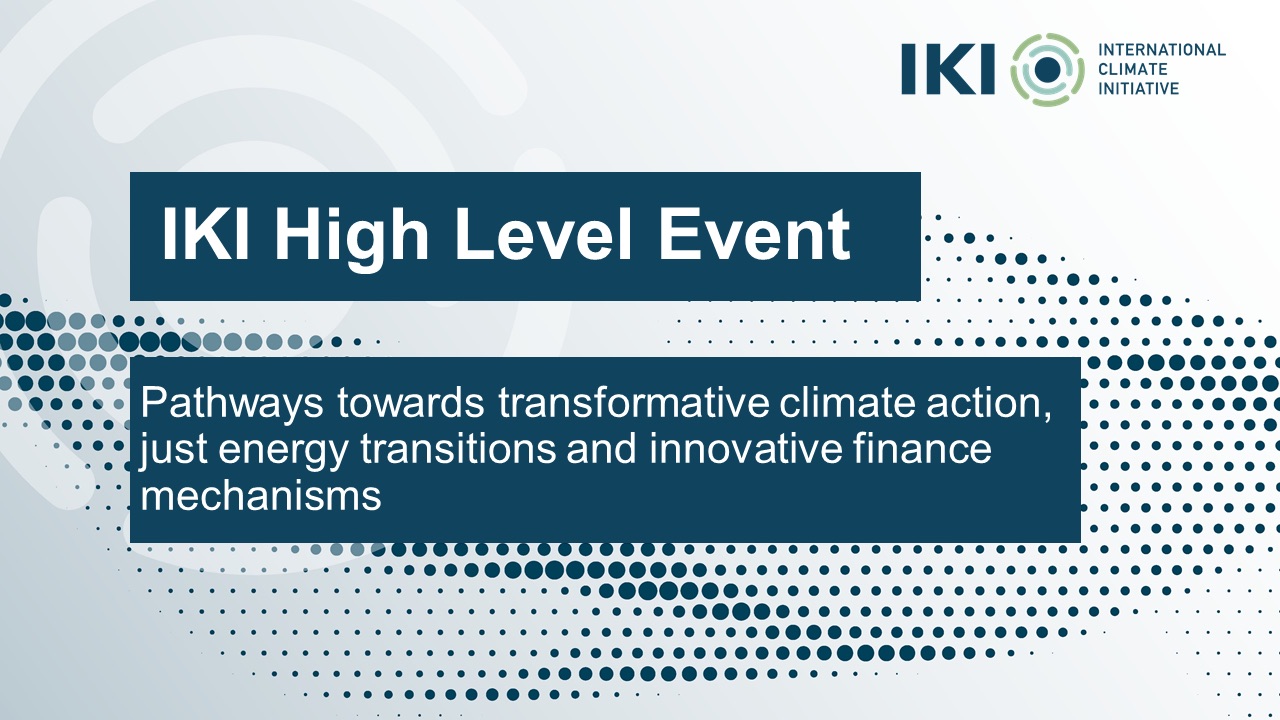 IKI INTERNATIONAL CLIMATE INITIATIVE

IKI High Level Event

Pathways towards transformative climate action, just energy transitions and innovative finance mechanisms